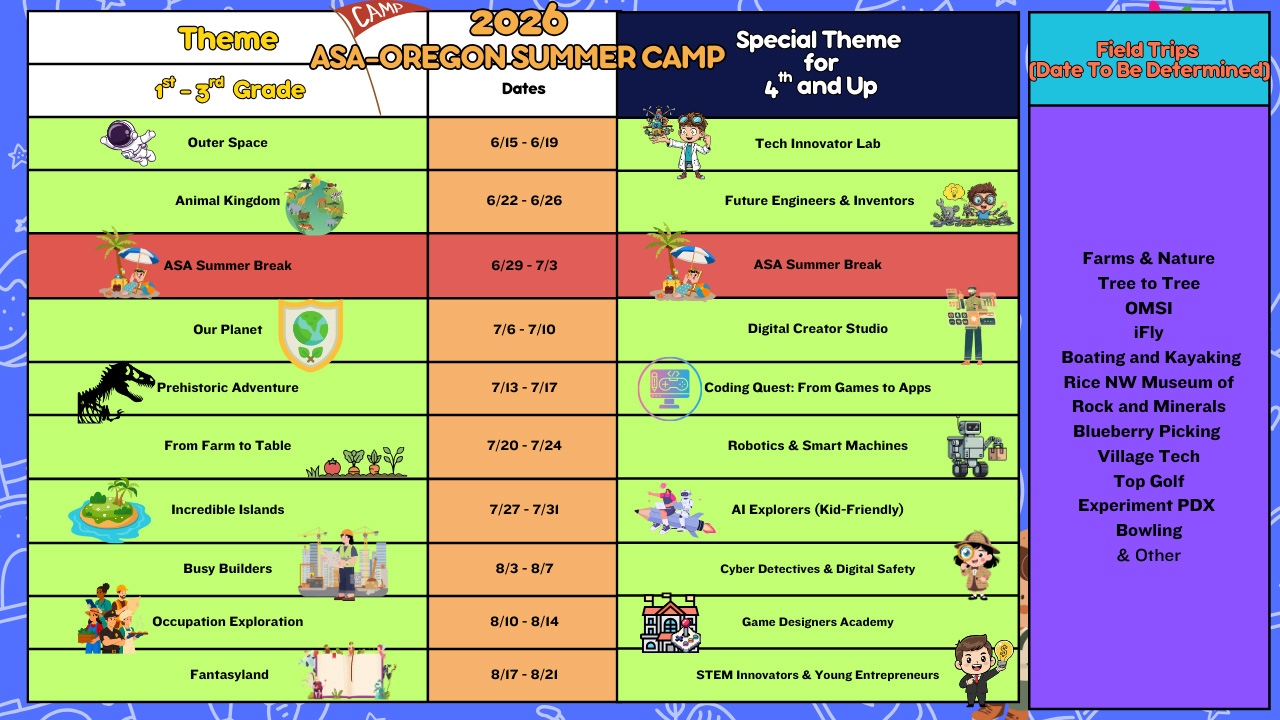 CAMP

2026
ASA-OREGON SUMMER CAMP

| Theme $1^{st}$ - $3^{rd}$ Grade | Dates | Special Theme for $4^{th}$ and Up |
|---|---|---|
| Outer Space | 6/15 - 6/19 | Tech Innovator Lab |
| Animal Kingdom | 6/22 - 6/26 | Future Engineers & Inventors |
| ASA Summer Break | 6/29 - 7/3 | ASA Summer Break |
| Our Planet | 7/6 - 7/10 | Digital Creator Studio |
| Prehistoric Adventure | 7/13 - 7/17 | Coding Quest: From Games to Apps |
| From Farm to Table | 7/20 - 7/24 | Robotics & Smart Machines |
| Incredible Islands | 7/27 - 7/31 | AI Explorers (Kid-Friendly) |
| Busy Builders | 8/3 - 8/7 | Cyber Detectives & Digital Safety |
| Occupation Exploration | 8/10 - 8/14 | Game Designers Academy |
| Fantasyland | 8/17 - 8/21 | STEM Innovators & Young Entrepreneurs |

Field Trips
(Date To Be Determined)

Farms & Nature
Tree to Tree
OMSI
iFly
Boating and Kayaking
Rice NW Museum of Rock and Minerals
Blueberry Picking
Village Tech
Top Golf
Experiment PDX
Bowling
& Other